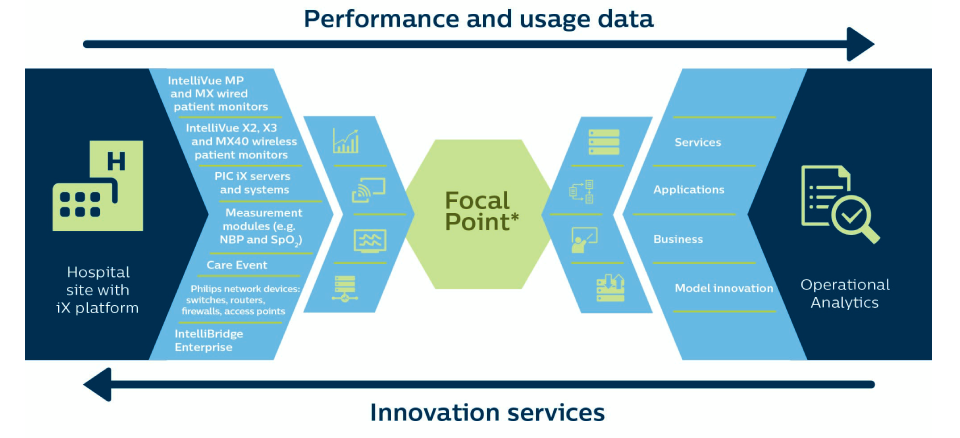 Performance and usage data

H

Hospital site with iX platform

IntelliVue MP and MX wired patient monitors

IntelliVue X2, X3 and MX40 wireless patient monitors

PIC iX servers and systems

Measurement modules (e.g. NBP and $SpO_2$)

Care Event

Philips network devices: switches, routers, firewalls, access points

IntelliBridge Enterprise

Focal Point*

Services

Applications

Business

Model innovation

Operational Analytics

Innovation services